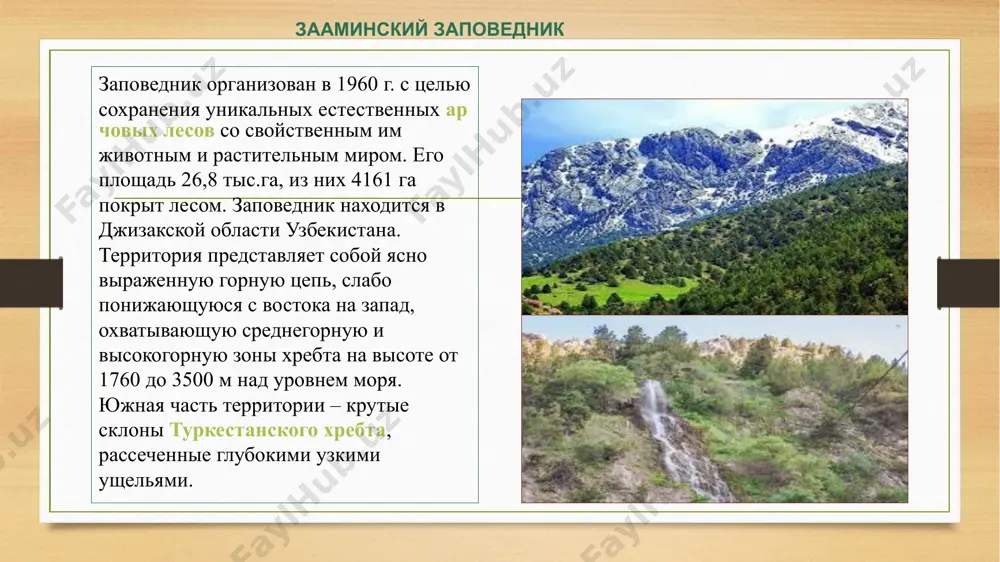 ЗААМИНСКИЙ ЗАПОВЕДНИК

Заповедник организован в 1960 г. с целью сохранения уникальных естественных арчовых лесов со свойственным им животным и растительным миром. Его площадь 26,8 тыс.га, из них 4161 га покрыт лесом. Заповедник находится в Джизакской области Узбекистана. Территория представляет собой ясно выраженную горную цепь, слабо понижающуюся с востока на запад, охватывающую среднегорную и высокогорную зоны хребта на высоте от 1760 до 3500 м над уровнем моря. Южная часть территории – крутые склоны Туркестанского хребта, рассеченные глубокими узкими ущельями.

FaylHub.uz FaylHub.uz FaylHub.uz FaylHub.uz FaylHub.uz